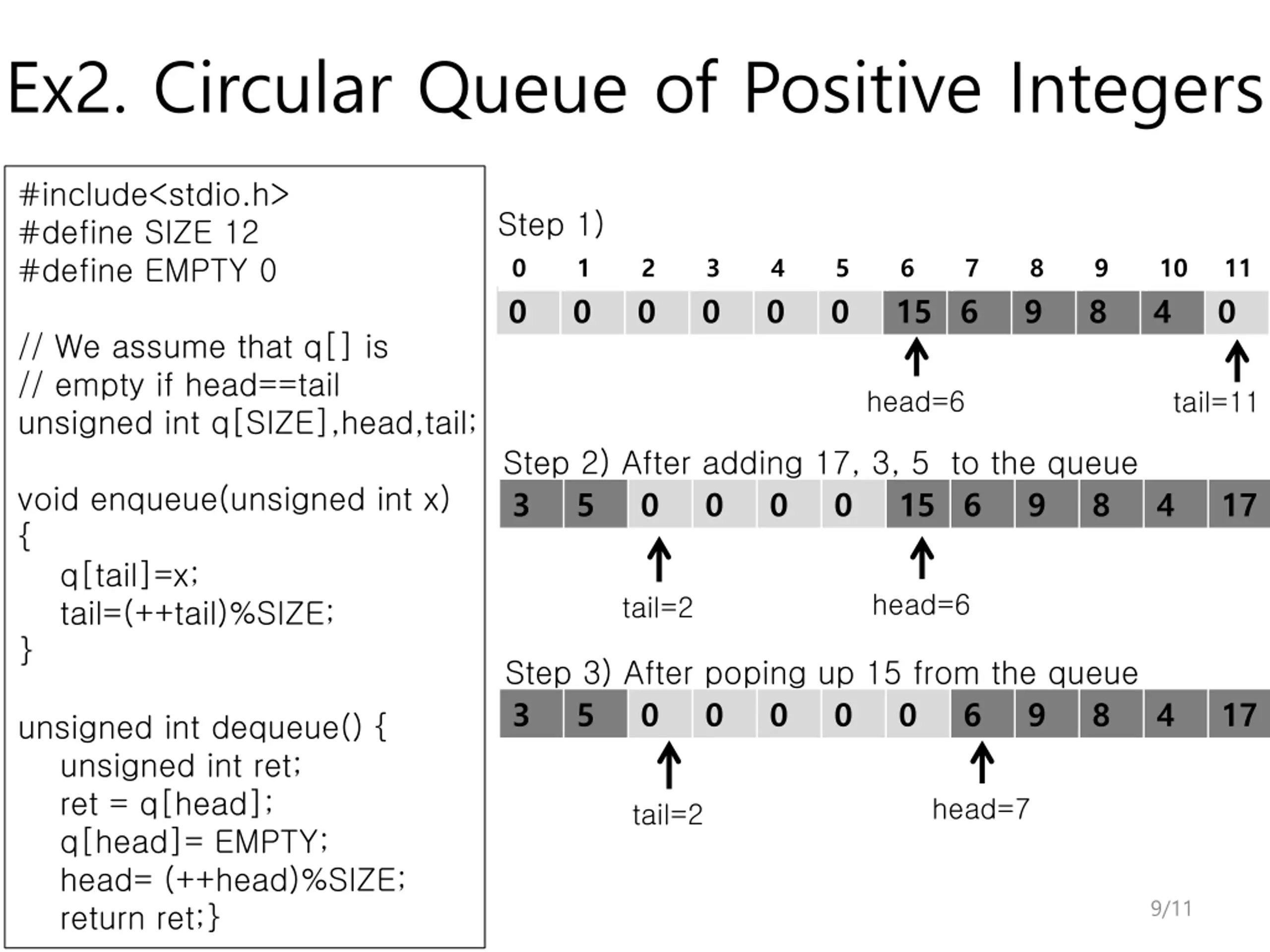 Ex2. Circular Queue of Positive Integers

#include<stdio.h>
#define SIZE 12
#define EMPTY 0

// We assume that q[] is
// empty if head==tail
unsigned int q[SIZE],head,tail;

void enqueue(unsigned int x)
{
q[tail]=x;
tail=(++tail)%SIZE;
}

unsigned int dequeue() {
unsigned int ret;
ret = q[head];
q[head]= EMPTY;
head= (++head)%SIZE;
return ret;}

Step 1)

| 0 | 1 | 2 | 3 | 4 | 5 | 6 | 7 | 8 | 9 | 10 | 11 |
|---|---|---|---|---|---|---|---|---|---|---|---|
| 0 | 0 | 0 | 0 | 0 | 0 | 15 | 6 | 9 | 8 | 4 | 0 |

head=6
tail=11

Step 2) After adding 17, 3, 5 to the queue

| 3 | 5 | 0 | 0 | 0 | 0 | 15 | 6 | 9 | 8 | 4 | 17 |
|---|---|---|---|---|---|---|---|---|---|---|---|

tail=2
head=6

Step 3) After poping up 15 from the queue

| 3 | 5 | 0 | 0 | 0 | 0 | 0 | 6 | 9 | 8 | 4 | 17 |
|---|---|---|---|---|---|---|---|---|---|---|---|

tail=2
head=7

9/11